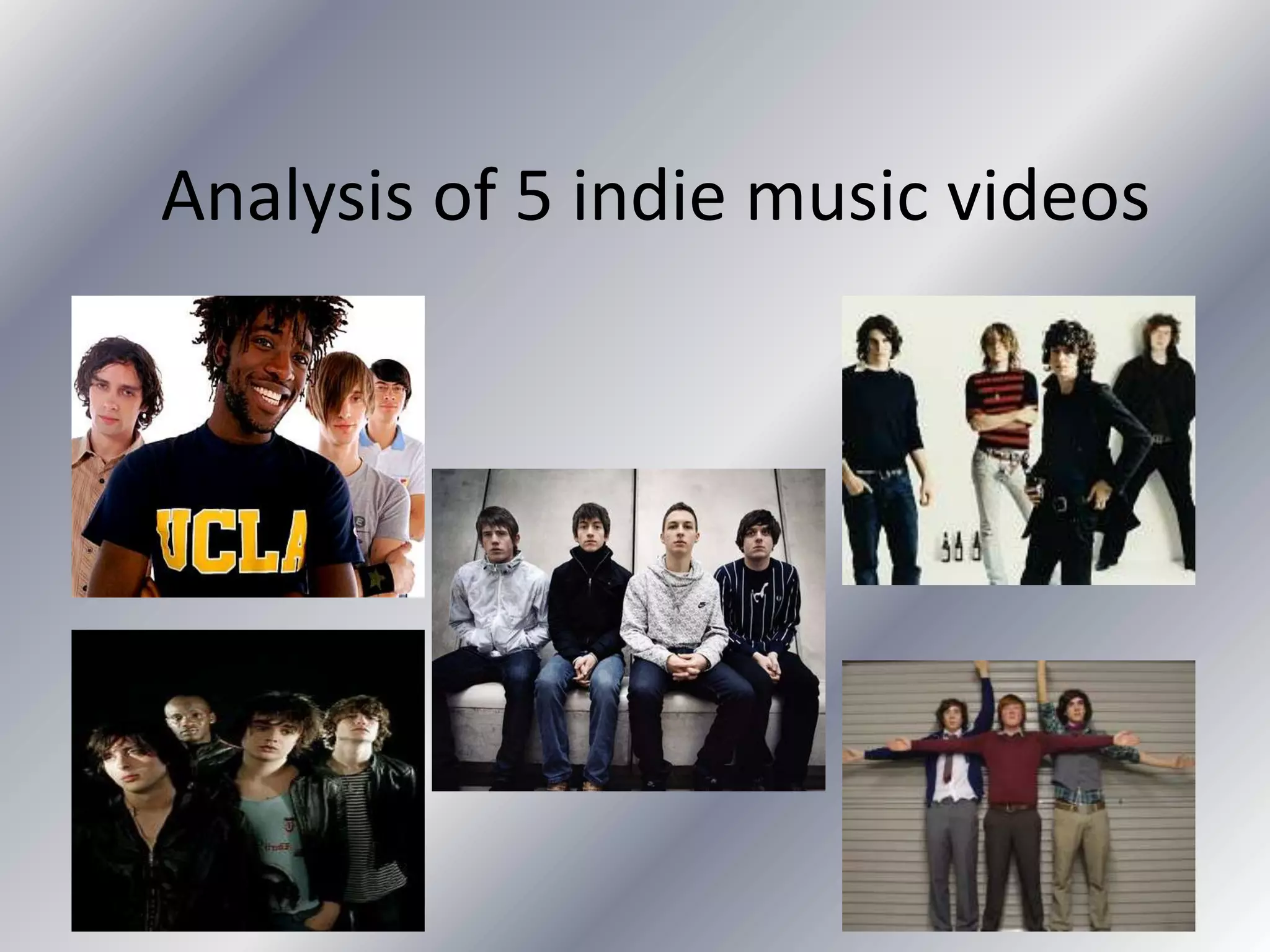 Analysis of 5 indie music videos

UCLA